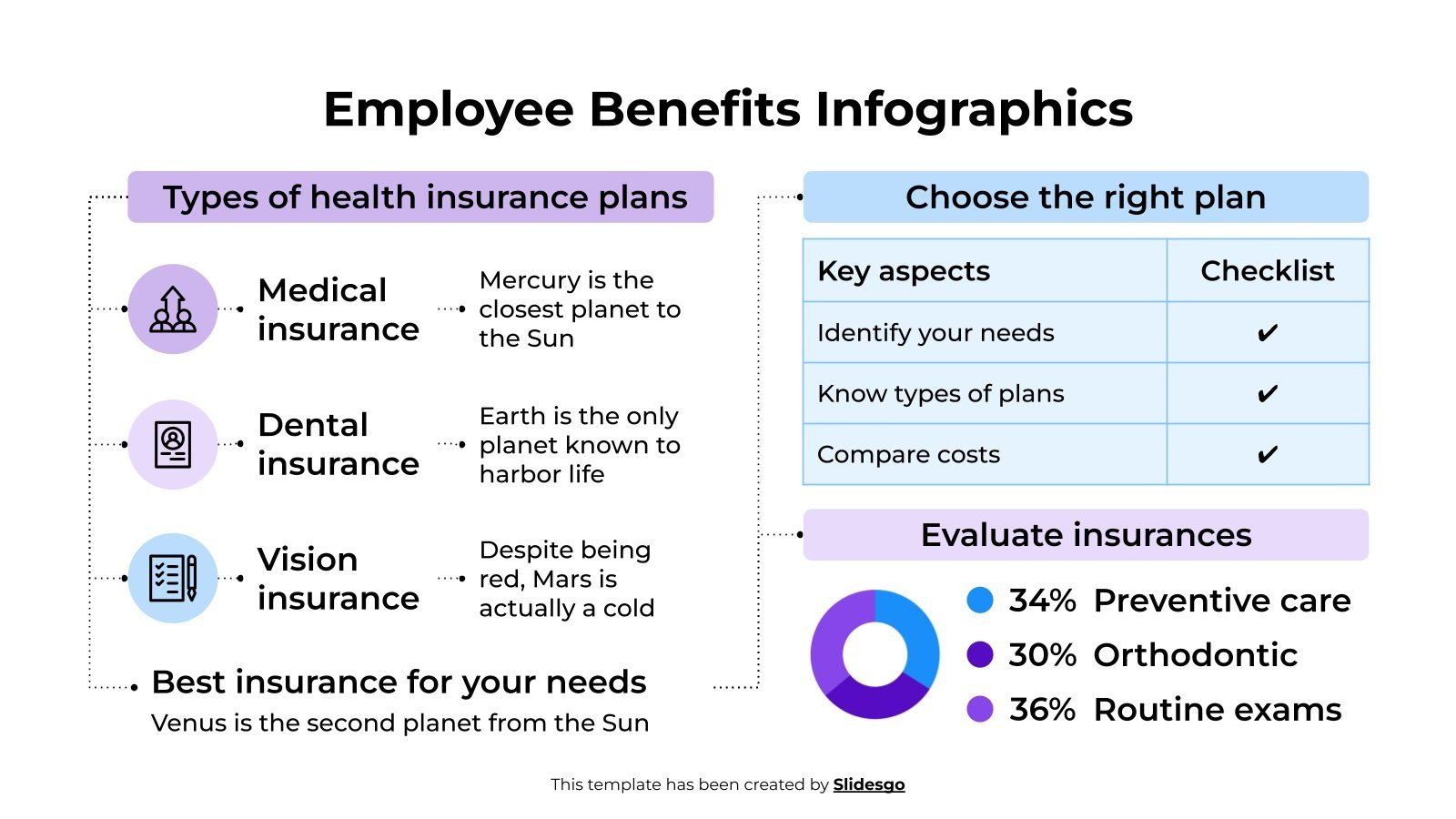 Employee Benefits Infographics

Types of health insurance plans

Medical insurance

Mercury is the closest planet to the Sun

Dental insurance

Earth is the only planet known to harbor life

Vision insurance

Despite being red, Mars is actually a cold

Best insurance for your needs

Venus is the second planet from the Sun

Choose the right plan

| Key aspects | Checklist |
|---|---|
| Identify your needs | ✔ |
| Know types of plans | ✔ |
| Compare costs | ✔ |

Evaluate insurances

34% Preventive care

30% Orthodontic

36% Routine exams

This template has been created by Slidesgo